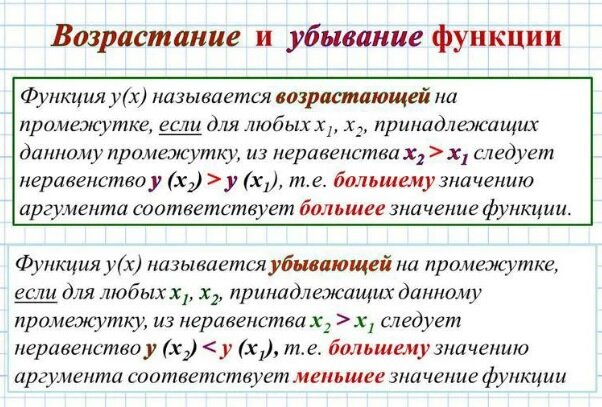 Возрастание и убывание функции

Функция $y(x)$ называется возрастающей на промежутке, если для любых $x_1$, $x_2$, принадлежащих данному промежутку, из неравенства $x_2 > x_1$ следует неравенство $y(x_2) > y(x_1)$, т.е. большему значению аргумента соответствует большее значение функции.

Функция $y(x)$ называется убывающей на промежутке, если для любых $x_1$, $x_2$, принадлежащих данному промежутку, из неравенства $x_2 > x_1$ следует неравенство $y(x_2) < y(x_1)$, т.е. большему значению аргумента соответствует меньшее значение функции